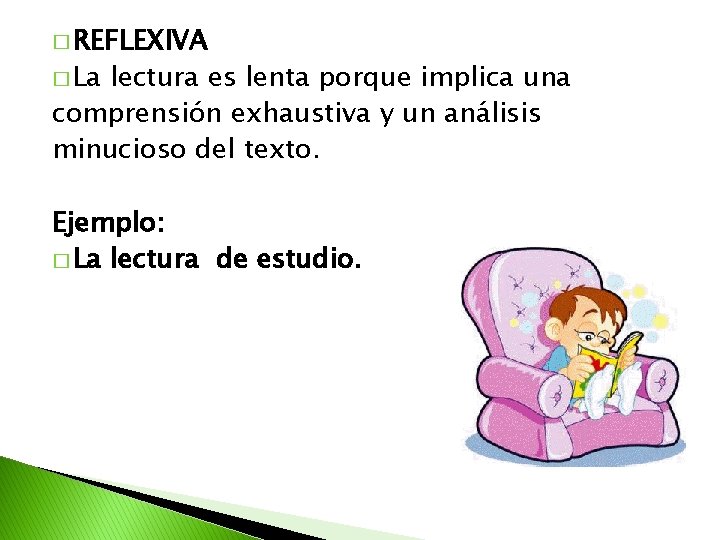 □ REFLEXIVA
□ La lectura es lenta porque implica una comprensión exhaustiva y un análisis minucioso del texto.

Ejemplo:
□ La lectura  de estudio.